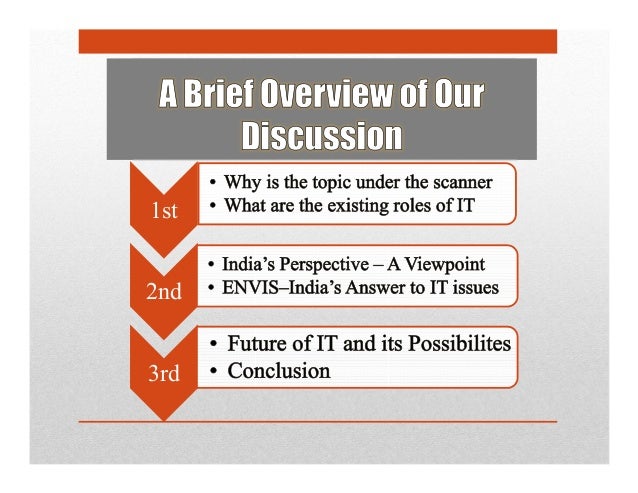 A Brief Overview of Our Discussion

1st

• Why is the topic under the scanner
• What are the existing roles of IT

2nd

• India's Perspective – A Viewpoint
• ENVIS–India's Answer to IT issues

3rd

• Future of IT and its Possibilites
• Conclusion